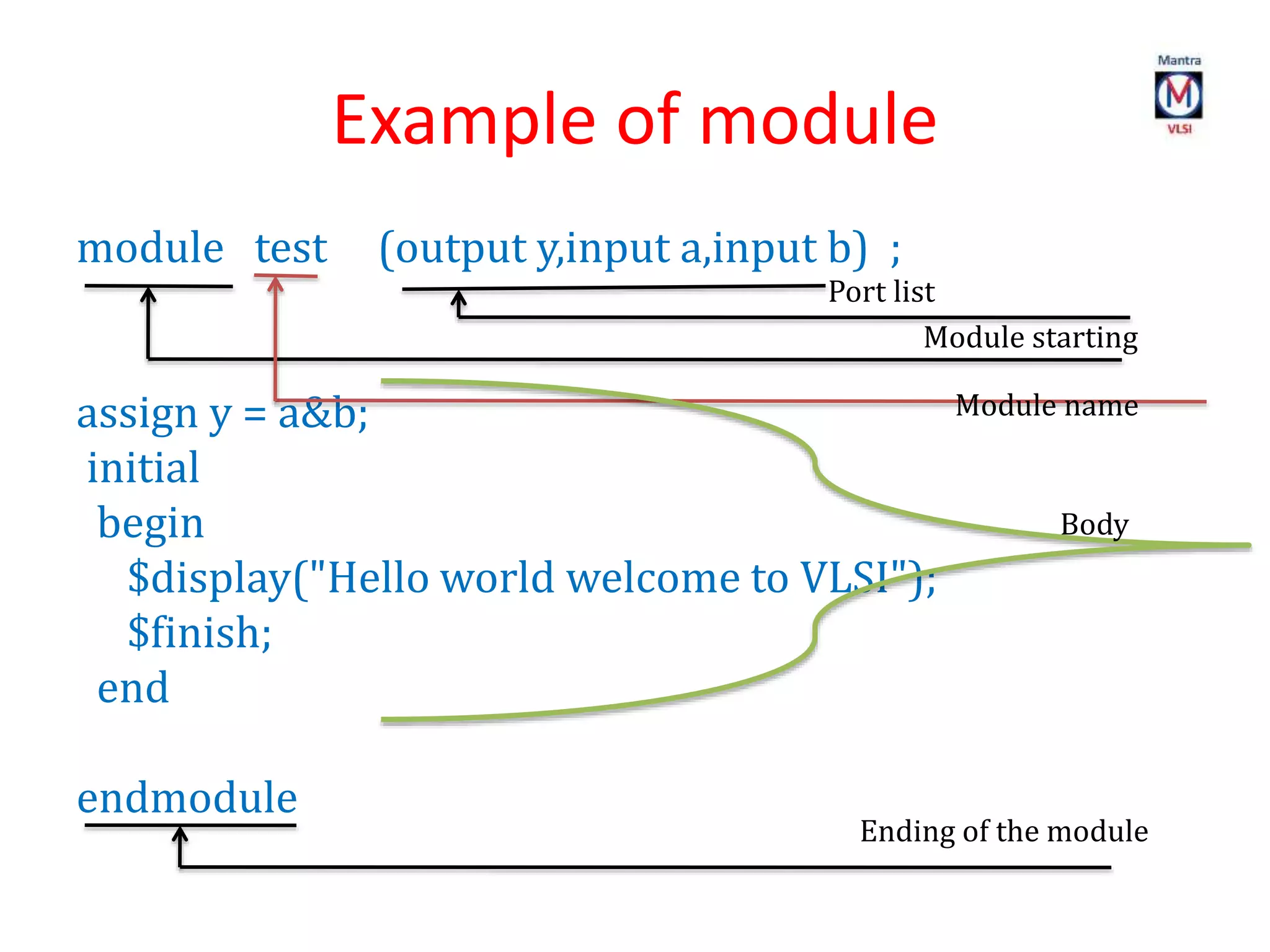 Mantra
M
VLSI

Example of module

module test (output y,input a,input b) ;

Port list

Module starting

Module name

assign y = a&b;
initial
begin
$display("Hello world welcome to VLSI");
$finish;
end

Body

endmodule

Ending of the module